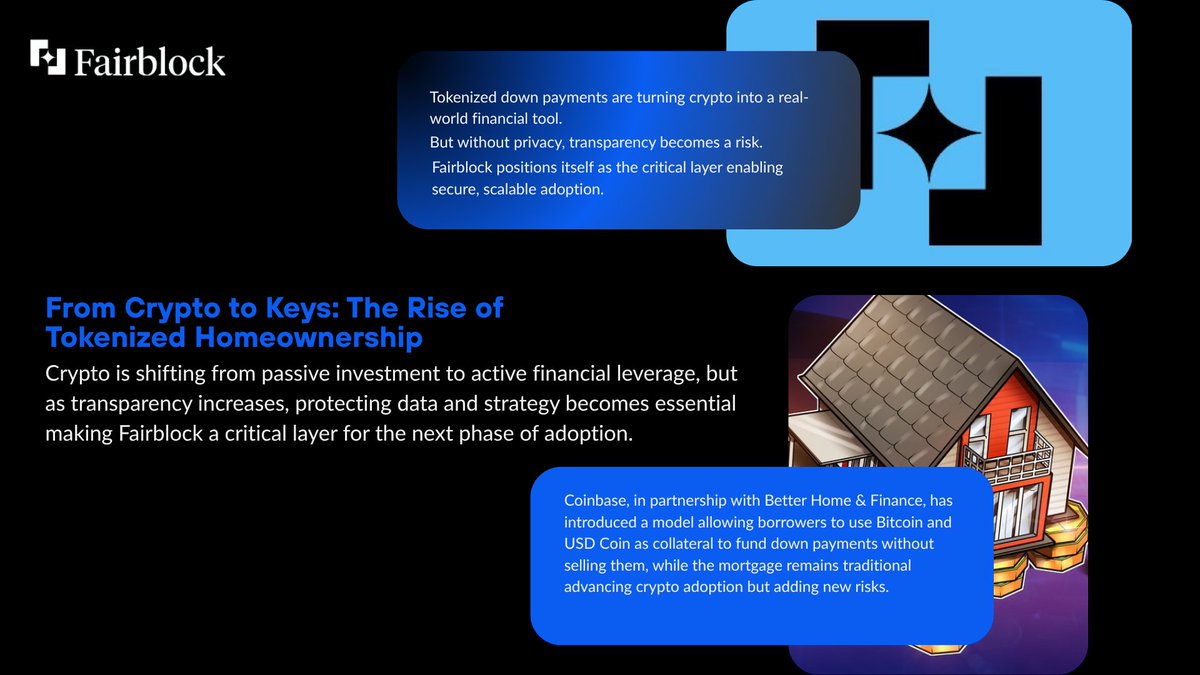 Fairblock

Tokenized down payments are turning crypto into a real-world financial tool.
But without privacy, transparency becomes a risk.
Fairblock positions itself as the critical layer enabling secure, scalable adoption.

From Crypto to Keys: The Rise of Tokenized Homeownership

Crypto is shifting from passive investment to active financial leverage, but as transparency increases, protecting data and strategy becomes essential making Fairblock a critical layer for the next phase of adoption.

Coinbase, in partnership with Better Home & Finance, has introduced a model allowing borrowers to use Bitcoin and USD Coin as collateral to fund down payments without selling them, while the mortgage remains traditional advancing crypto adoption but adding new risks.